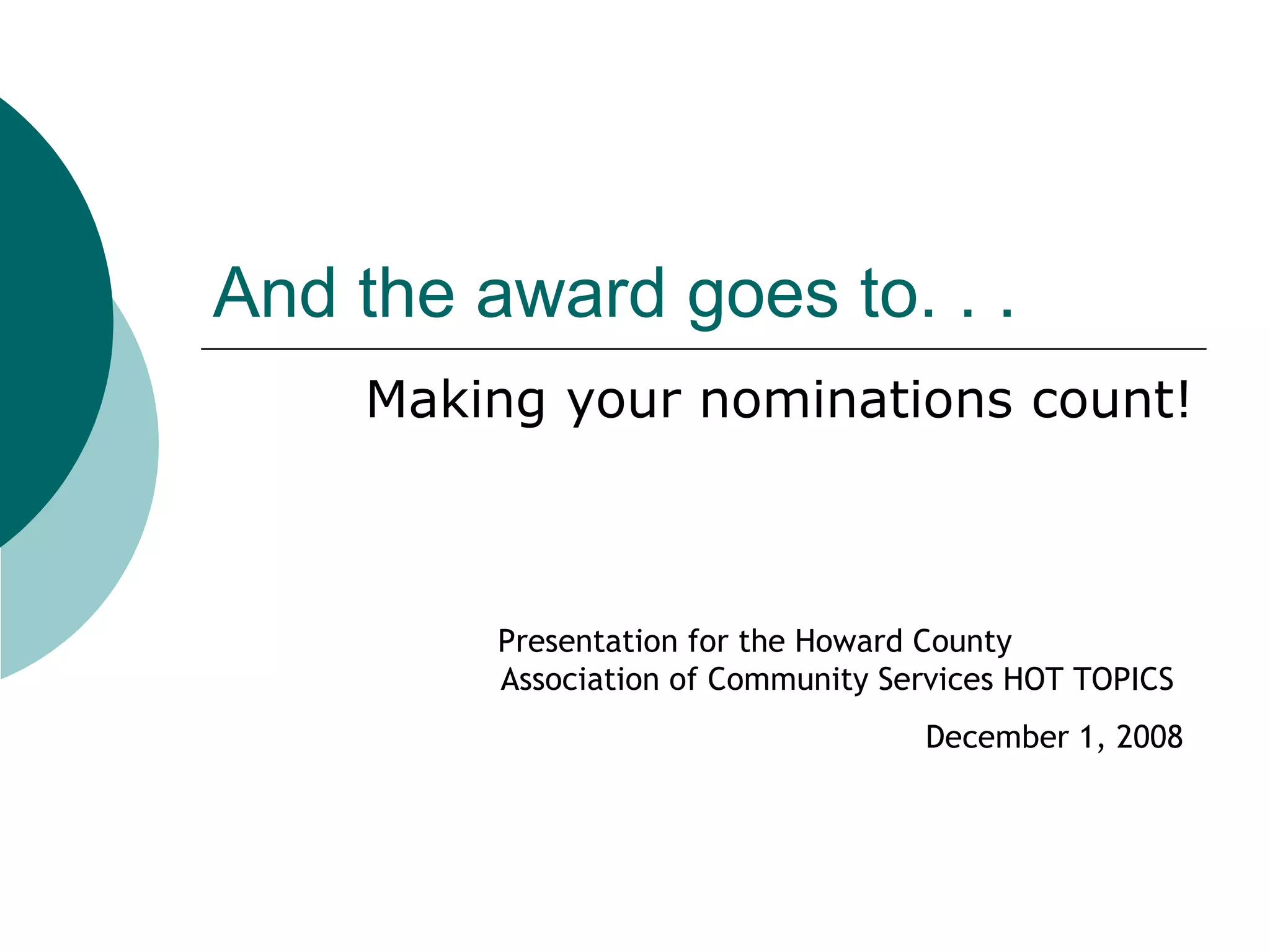 And the award goes to. . .

Making your nominations count!

Presentation for the Howard County Association of Community Services HOT TOPICS

December 1, 2008